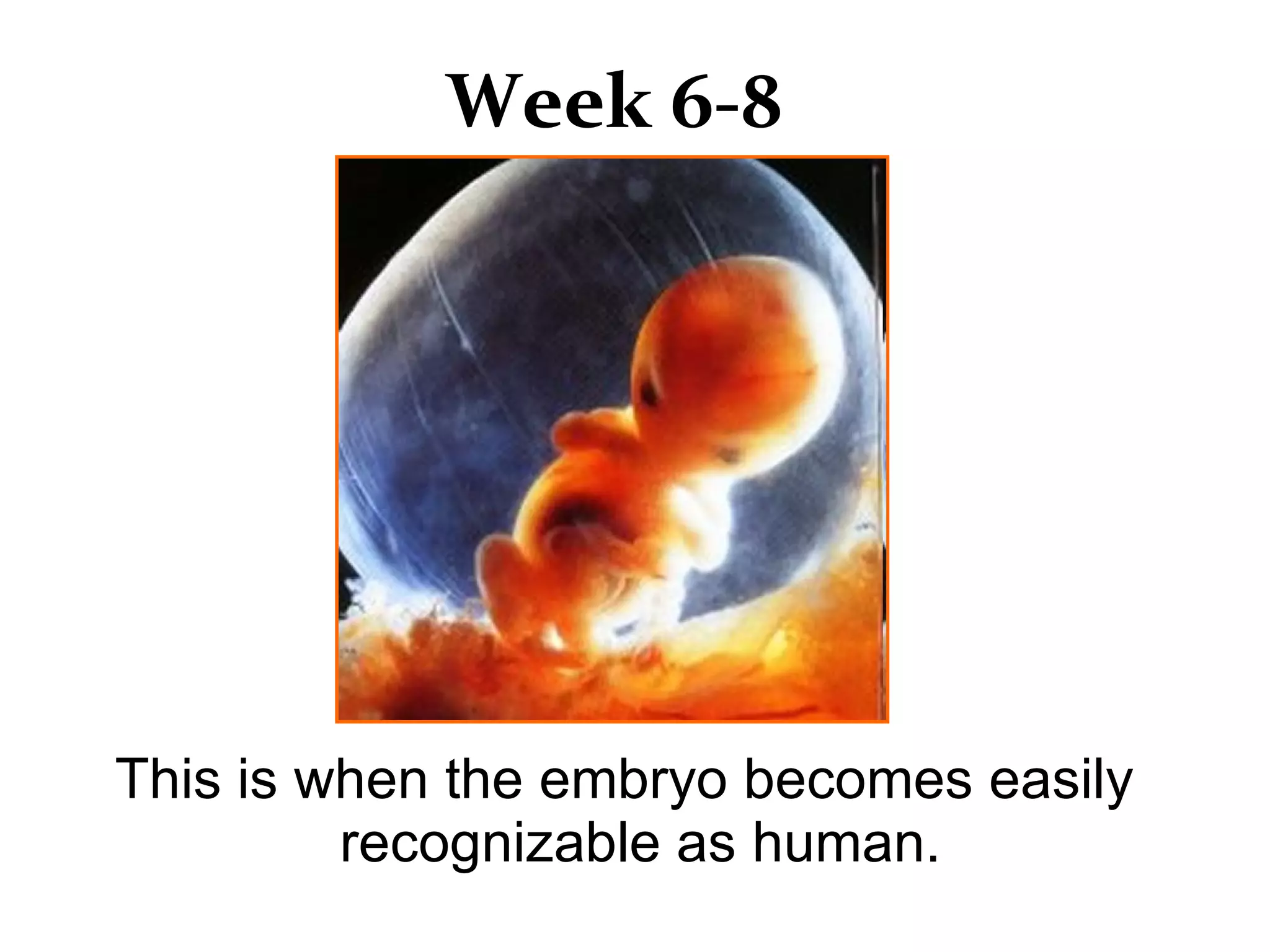 Week 6-8

This is when the embryo becomes easily recognizable as human.